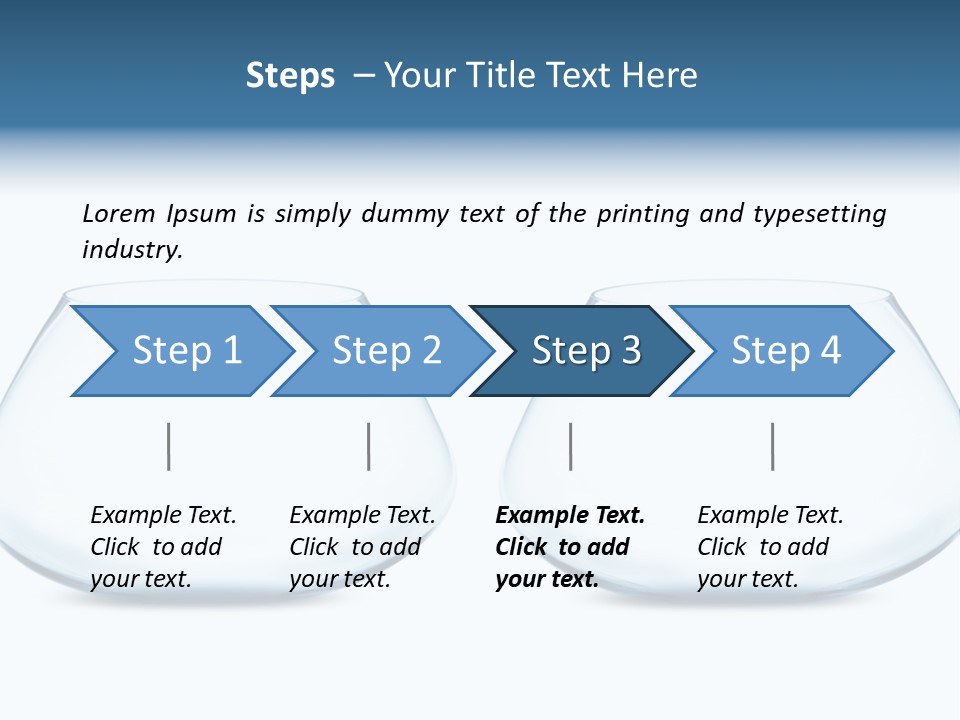 Steps – Your Title Text Here

Lorem Ipsum is simply dummy text of the printing and typesetting industry.

Step 1

Step 2

Step 3

Step 4

Example Text. Click to add your text.

Example Text. Click to add your text.

Example Text. Click to add your text.

Example Text. Click to add your text.